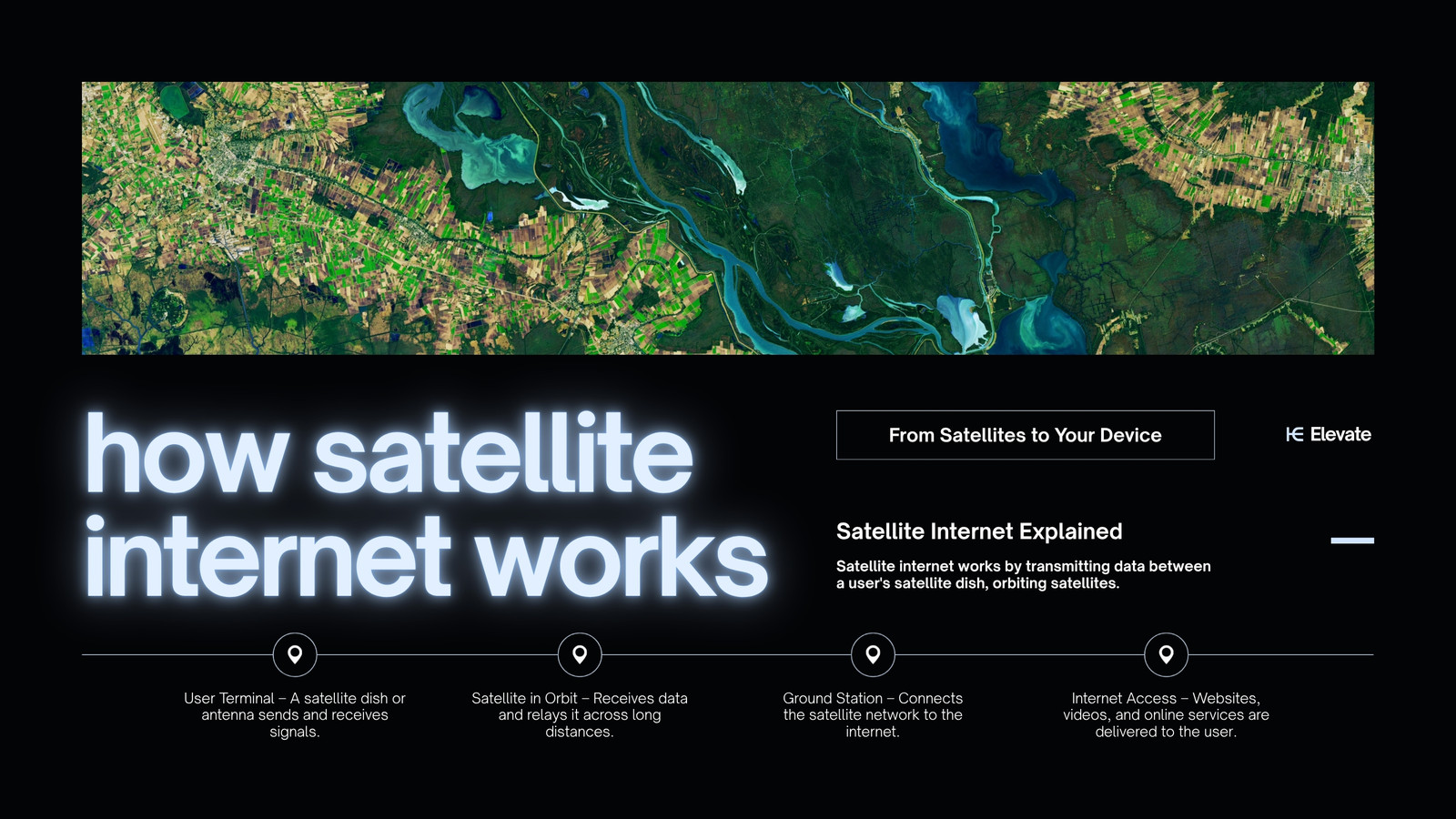 how satellite internet works

From Satellites to Your Device

Elevate

Satellite Internet Explained

Satellite internet works by transmitting data between a user's satellite dish, orbiting satellites.

User Terminal – A satellite dish or antenna sends and receives signals.

Satellite in Orbit – Receives data and relays it across long distances.

Ground Station – Connects the satellite network to the internet.

Internet Access – Websites, videos, and online services are delivered to the user.